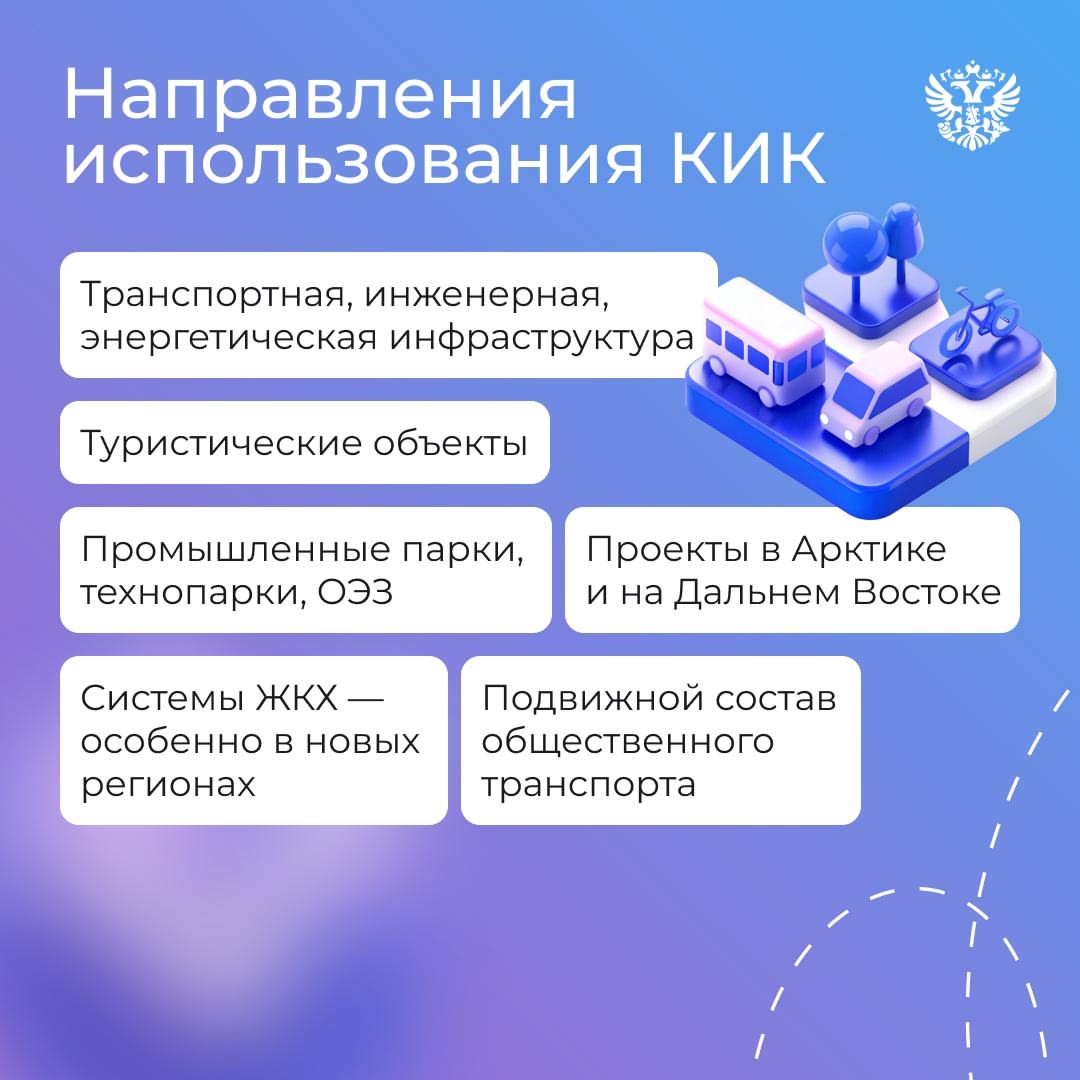 Направления использования КИК

Транспортная, инженерная, энергетическая инфраструктура

Туристические объекты

Промышленные парки, технопарки, ОЭЗ

Проекты в Арктике и на Дальнем Востоке

Системы ЖКХ — особенно в новых регионах

Подвижной состав общественного транспорта